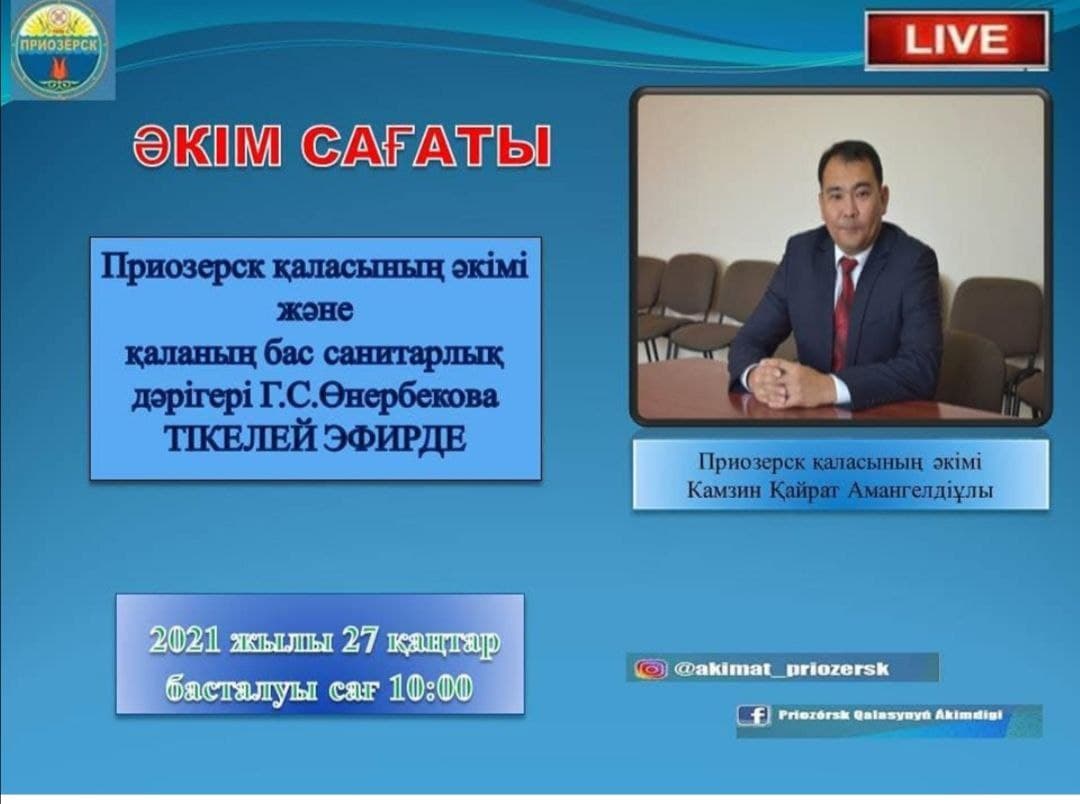 ПРИОЗЕРСК

LIVE

ӘКІМ САҒАТЫ

Приозерск қаласының әкімі және қаланың бас санитарлық дәрігері Г.С.Өнербекова ТІКЕЛЕЙ ЭФИРДЕ

Приозерск қаласының әкімі Камзин Қайрат Амангелдіұлы

2021 жылы 27 қаңтар басталуы сағ 10:00

@akimat_priozersk

Priozersk Qalasynyń Ákimdigi